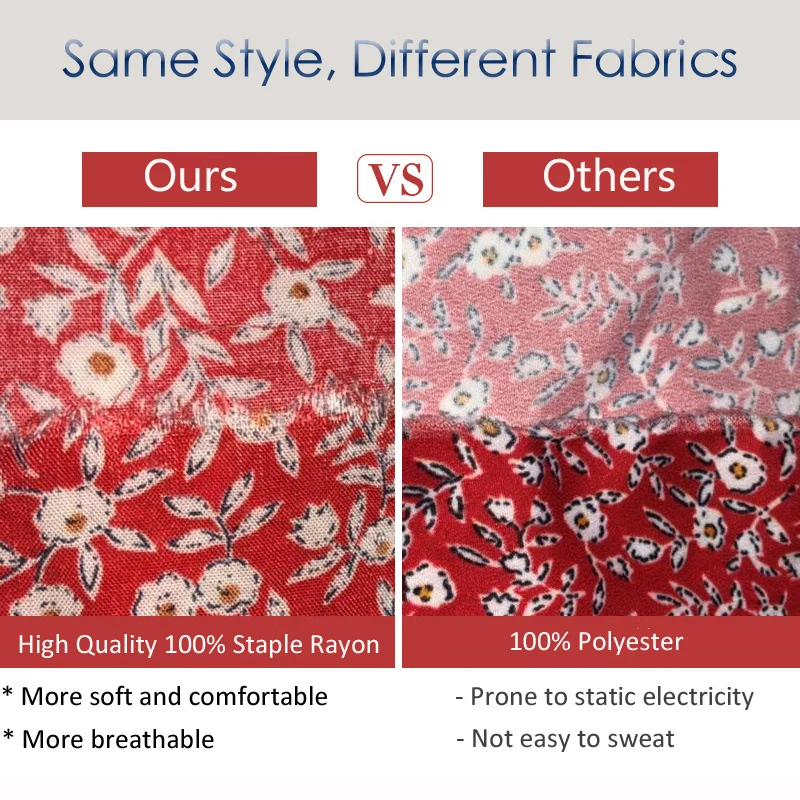 Same Style, Different Fabrics

Ours

VS

Others

High Quality 100% Staple Rayon

100% Polyester

* More soft and comfortable

* More breathable

- Prone to static electricity

- Not easy to sweat